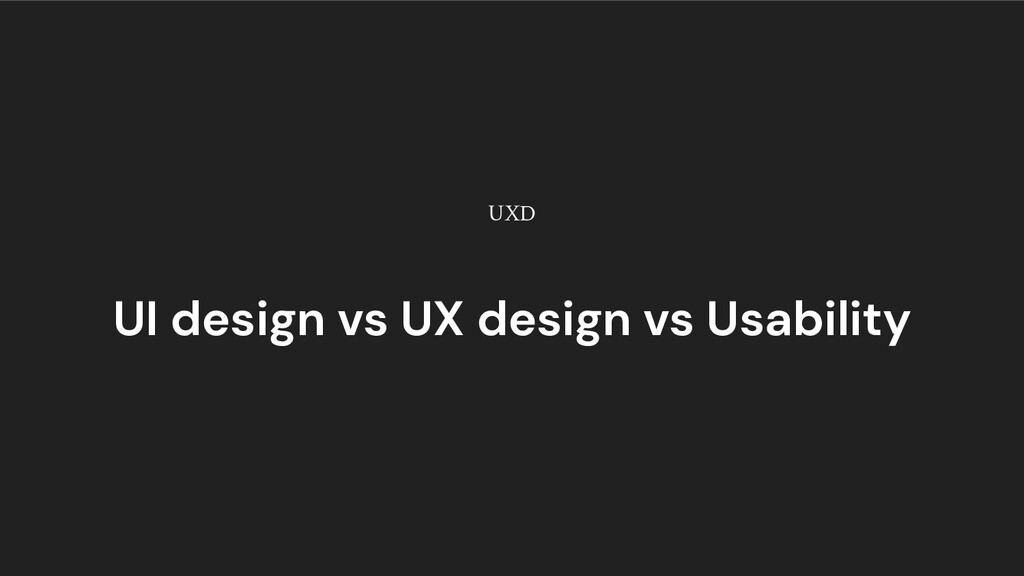 UXD

UI design vs UX design vs Usability